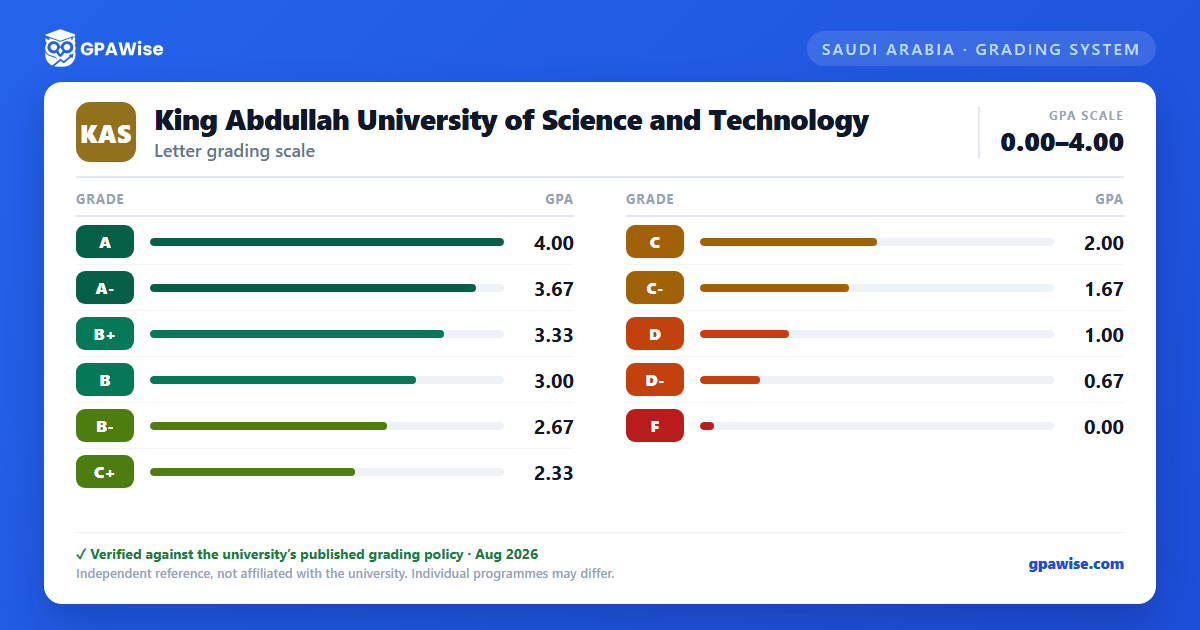 GPAWise

SAUDI ARABIA · GRADING SYSTEM

KAS

King Abdullah University of Science and Technology

Letter grading scale

GPA SCALE
0.00–4.00

| GRADE | GPA |
|---|---|
| A | 4.00 |
| A- | 3.67 |
| B+ | 3.33 |
| B | 3.00 |
| B- | 2.67 |
| C+ | 2.33 |

| GRADE | GPA |
|---|---|
| C | 2.00 |
| C- | 1.67 |
| D | 1.00 |
| D- | 0.67 |
| F | 0.00 |

✓ Verified against the university's published grading policy · Aug 2026

Independent reference, not affiliated with the university. Individual programmes may differ.

gpawise.com